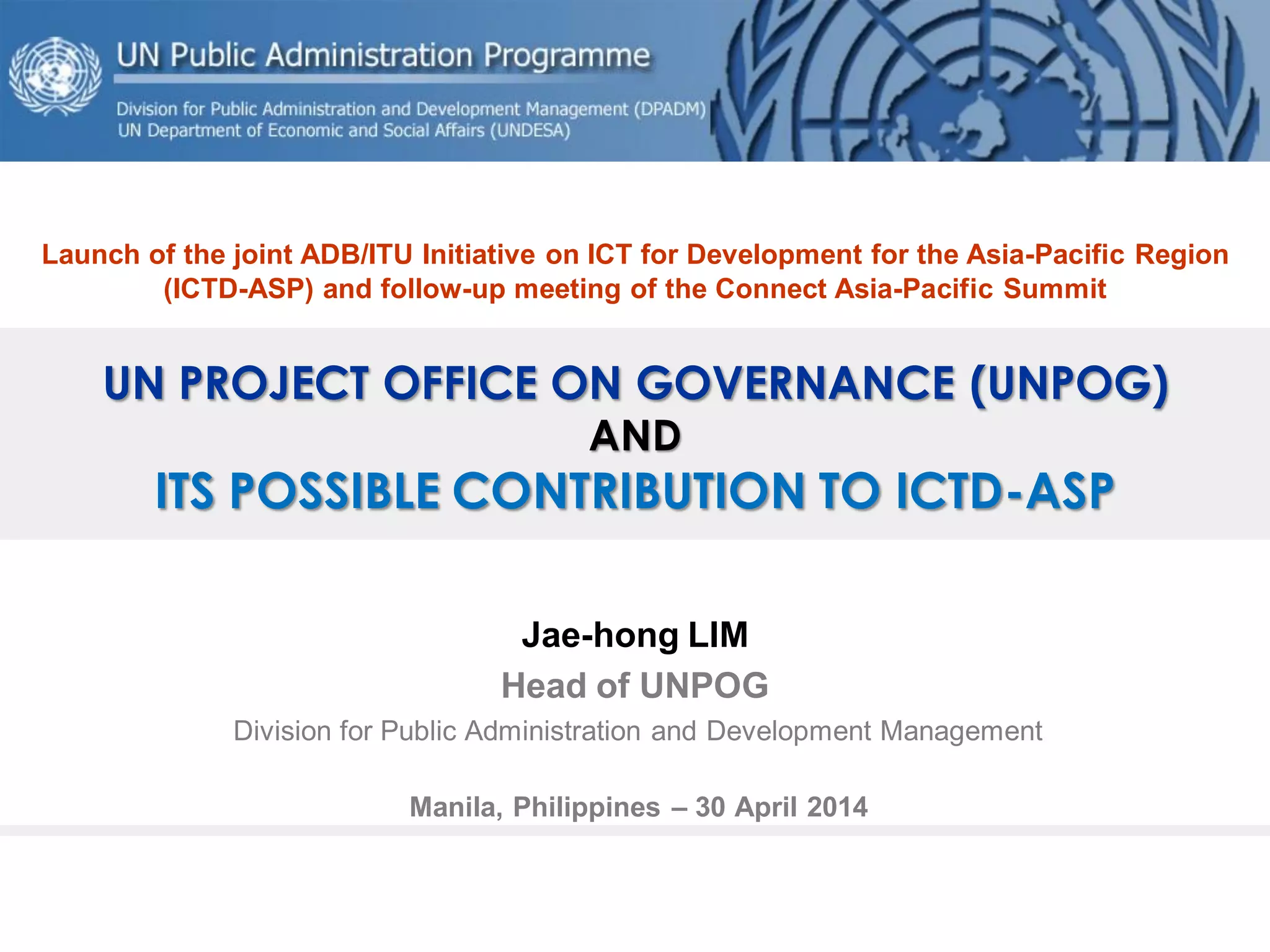 UN Public Administration Programme

Division for Public Administration and Development Management (DPADM)
UN Department of Economic and Social Affairs (UNDESA)

Launch of the joint ADB/ITU Initiative on ICT for Development for the Asia-Pacific Region (ICTD-ASP) and follow-up meeting of the Connect Asia-Pacific Summit

UN PROJECT OFFICE ON GOVERNANCE (UNPOG)
AND
ITS POSSIBLE CONTRIBUTION TO ICTD-ASP

Jae-hong LIM
Head of UNPOG
Division for Public Administration and Development Management

Manila, Philippines – 30 April 2014